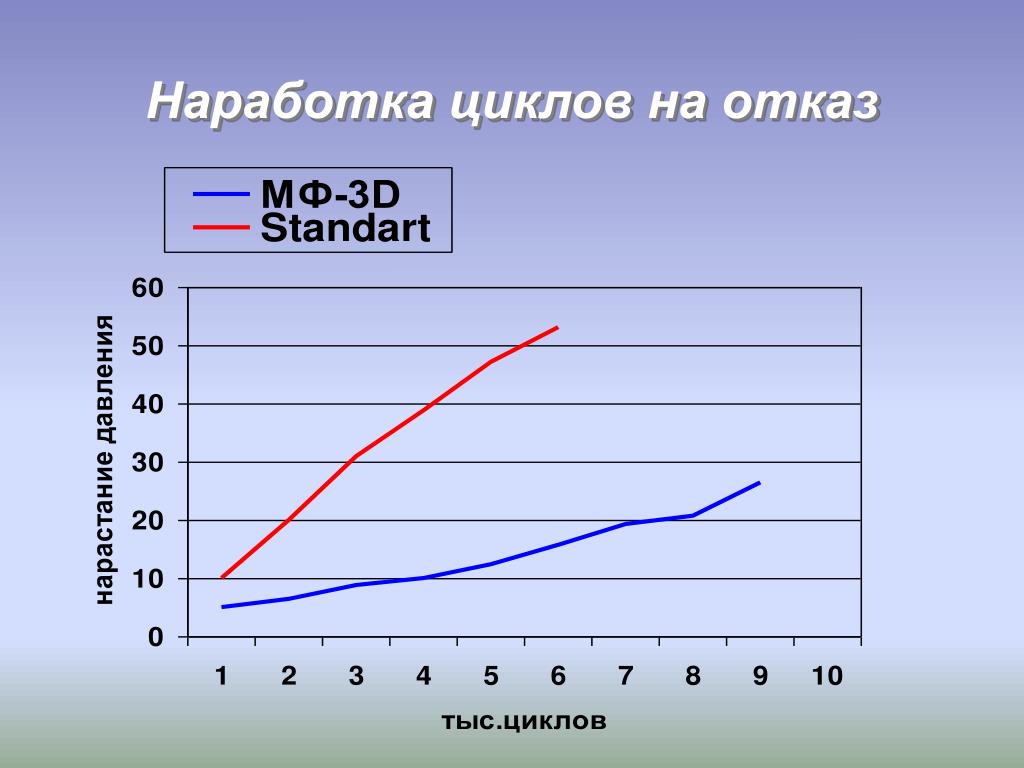 Наработка циклов на отказ

МФ-3D
Standart

нарастание давления

60
50
40
30
20
10
0

1 2 3 4 5 6 7 8 9 10

тыс.циклов